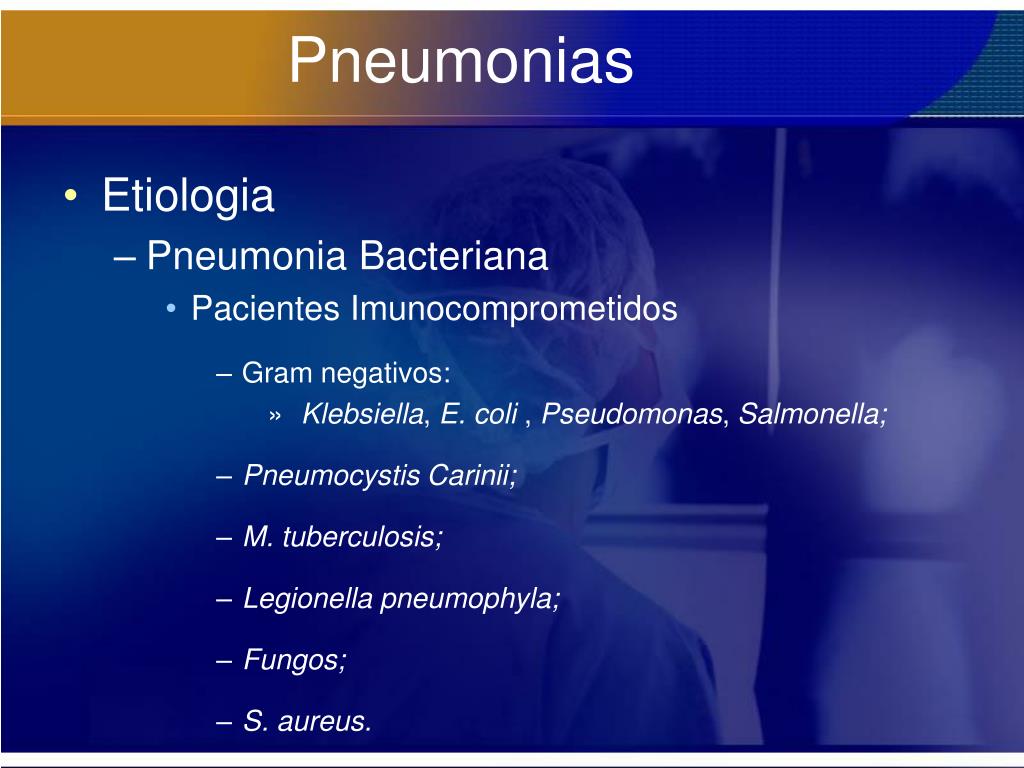 Pneumonias

• Etiologia
– Pneumonia Bacteriana
• Pacientes Imunocomprometidos
– Gram negativos:
» Klebsiella, E. coli , Pseudomonas, Salmonella;
– Pneumocystis Carinii;
– M. tuberculosis;
– Legionella pneumophyla;
– Fungos;
– S. aureus.